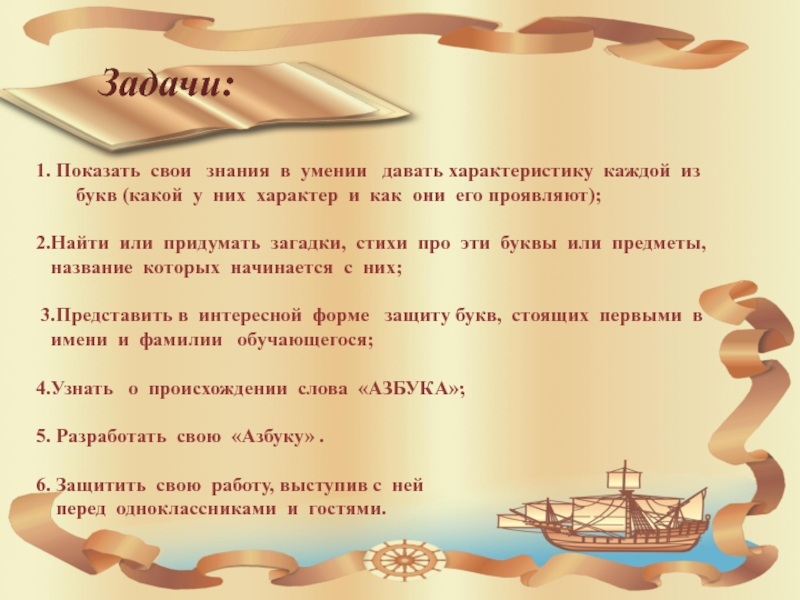 Задачи:

1. Показать свои знания в умении давать характеристику каждой из букв (какой у них характер и как они его проявляют);

2.Найти или придумать загадки, стихи про эти буквы или предметы, название которых начинается с них;

3.Представить в интересной форме защиту букв, стоящих первыми в имени и фамилии обучающегося;

4.Узнать о происхождении слова «АЗБУКА»;

5. Разработать свою «Азбуку» .

6. Защитить свою работу, выступив с ней перед одноклассниками и гостями.